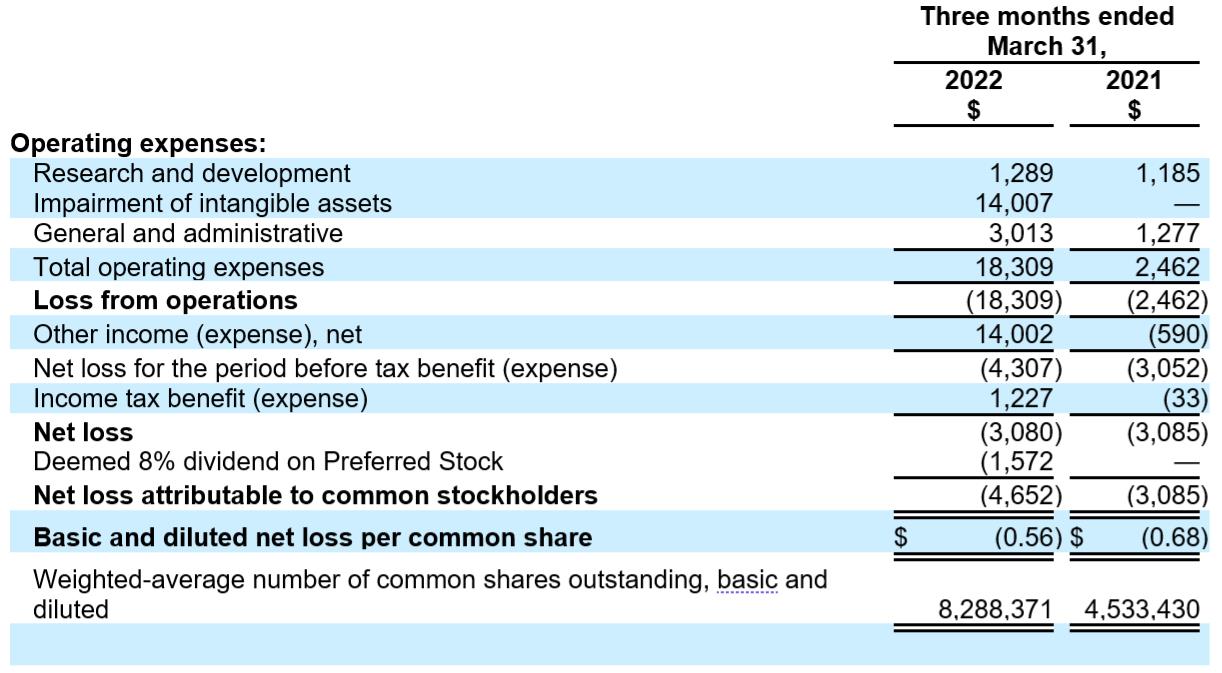 | | Three months ended March 31, | |
|---|---|---|
| | 2022 $ | 2021 $ |
| **Operating expenses:** | | |
| Research and development | 1,289 | 1,185 |
| Impairment of intangible assets | 14,007 | — |
| General and administrative | 3,013 | 1,277 |
| Total operating expenses | 18,309 | 2,462 |
| **Loss from operations** | (18,309) | (2,462) |
| Other income (expense), net | 14,002 | (590) |
| Net loss for the period before tax benefit (expense) | (4,307) | (3,052) |
| Income tax benefit (expense) | 1,227 | (33) |
| **Net loss** | (3,080) | (3,085) |
| Deemed 8% dividend on Preferred Stock | (1,572 | — |
| **Net loss attributable to common stockholders** | (4,652) | (3,085) |
| **Basic and diluted net loss per common share** | $ (0.56) | $ (0.68) |
| Weighted-average number of common shares outstanding, basic and diluted | 8,288,371 | 4,533,430 |